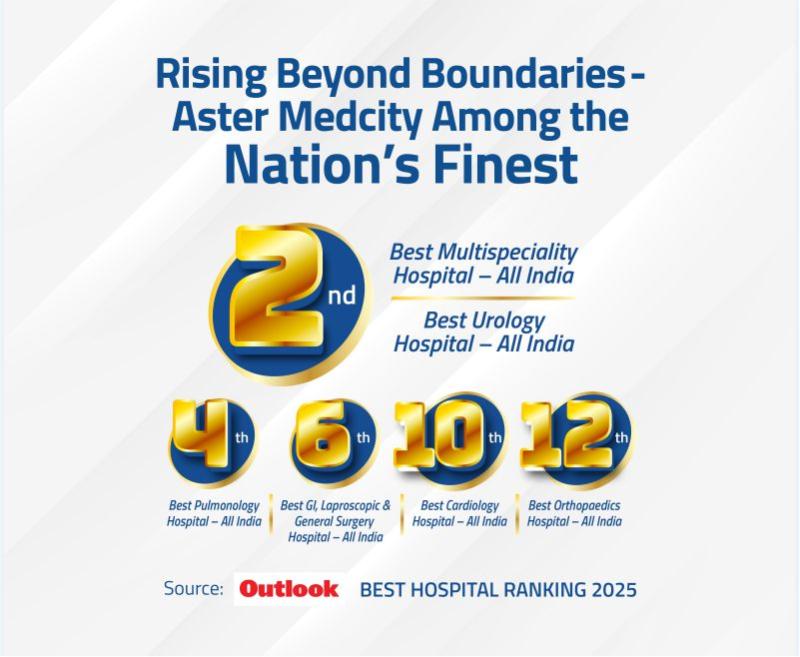 Rising Beyond Boundaries - Aster Medcity Among the Nation's Finest

2nd

Best Multispeciality Hospital – All India

Best Urology Hospital – All India

4th

Best Pulmonology Hospital – All India

6th

Best GI, Laproscopic & General Surgery Hospital – All India

10th

Best Cardiology Hospital – All India

12th

Best Orthopaedics Hospital – All India

Source: Outlook BEST HOSPITAL RANKING 2025